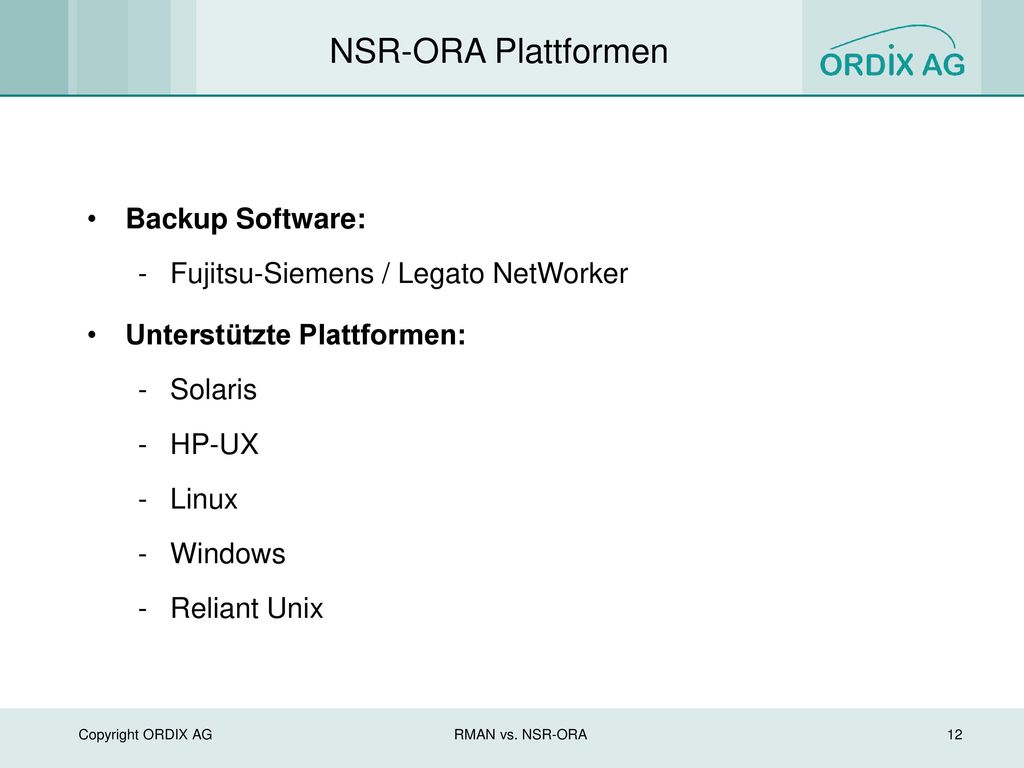 NSR-ORA Plattformen

ORDIX AG

• Backup Software:
- Fujitsu-Siemens / Legato NetWorker

• Unterstützte Plattformen:
- Solaris
- HP-UX
- Linux
- Windows
- Reliant Unix

Copyright ORDIX AG

RMAN vs. NSR-ORA

12